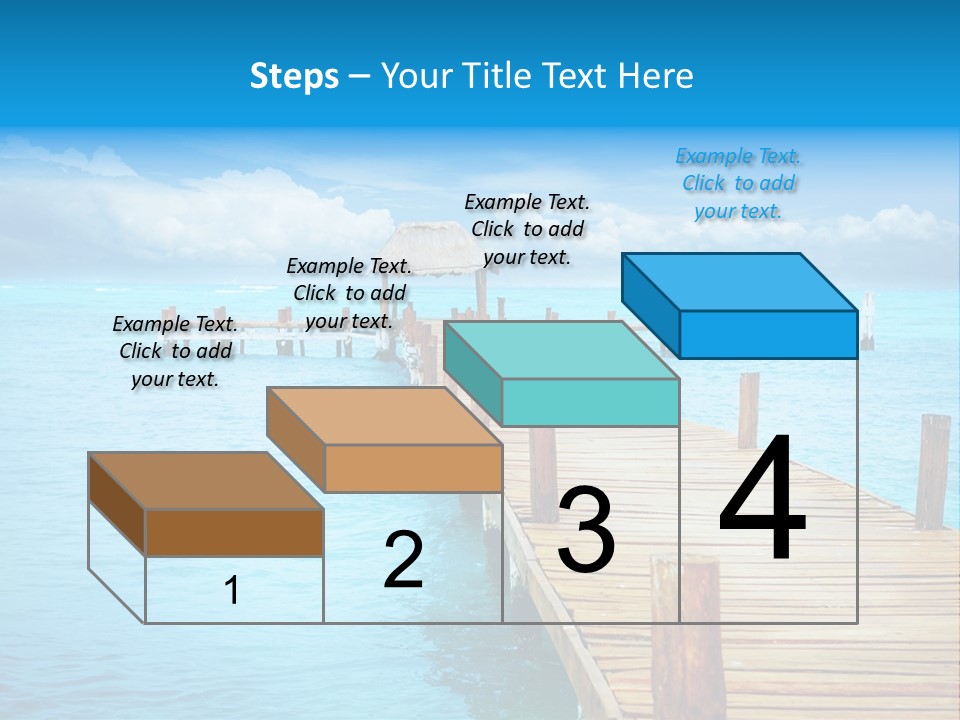 Steps – Your Title Text Here

Example Text. Click to add your text.

Example Text. Click to add your text.

Example Text. Click to add your text.

Example Text. Click to add your text.

1

2

3

4